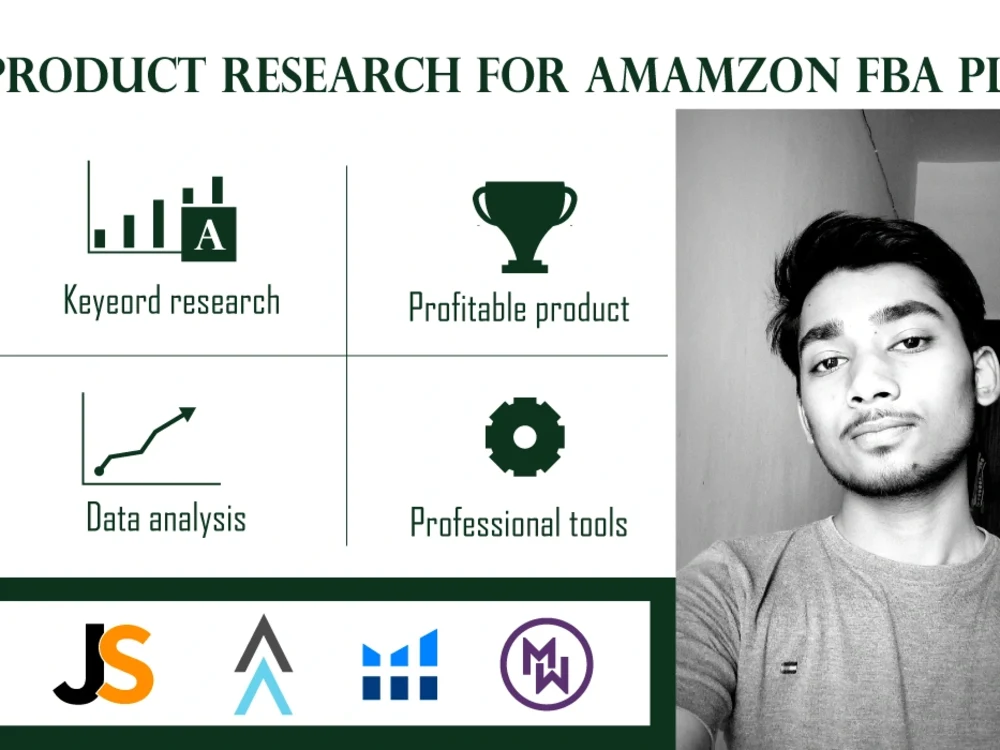 PRODUCT RESEARCH FOR AMAMZON FBA PI

A

Keyeord research

Profitable product

Data analysis

Professional tools

JS

MW